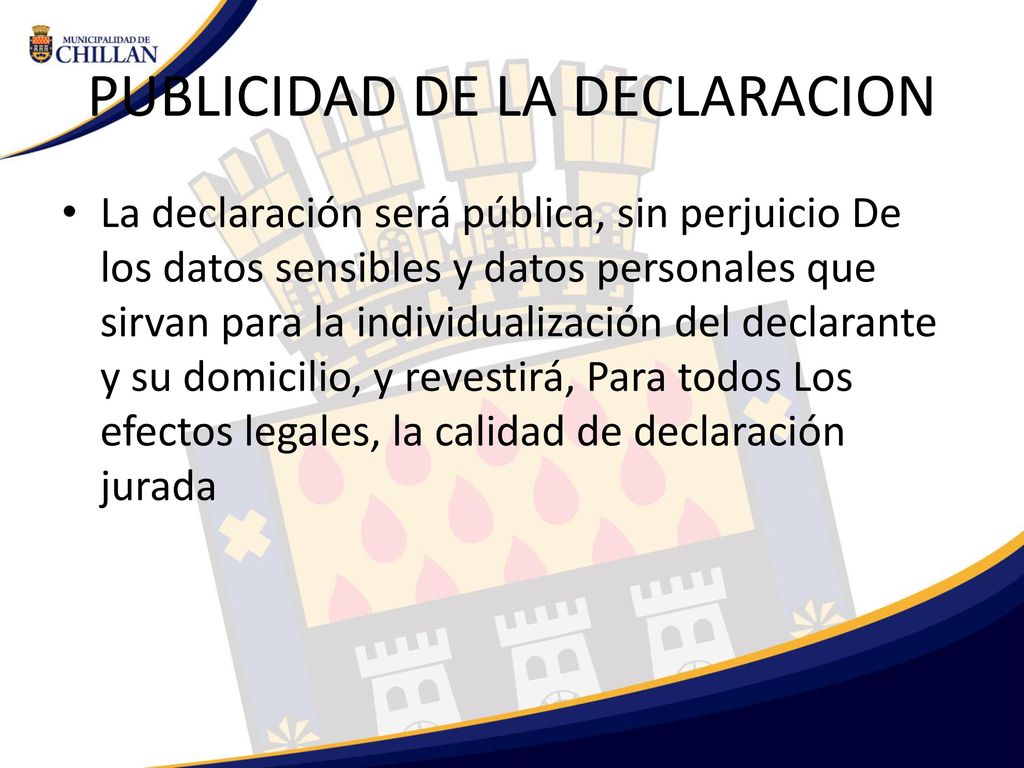 MUNICIPALIDAD DE CHILLAN

PUBLICIDAD DE LA DECLARACION

• La declaración será pública, sin perjuicio De los datos sensibles y datos personales que sirvan para la individualización del declarante y su domicilio, y revestirá, Para todos Los efectos legales, la calidad de declaración jurada